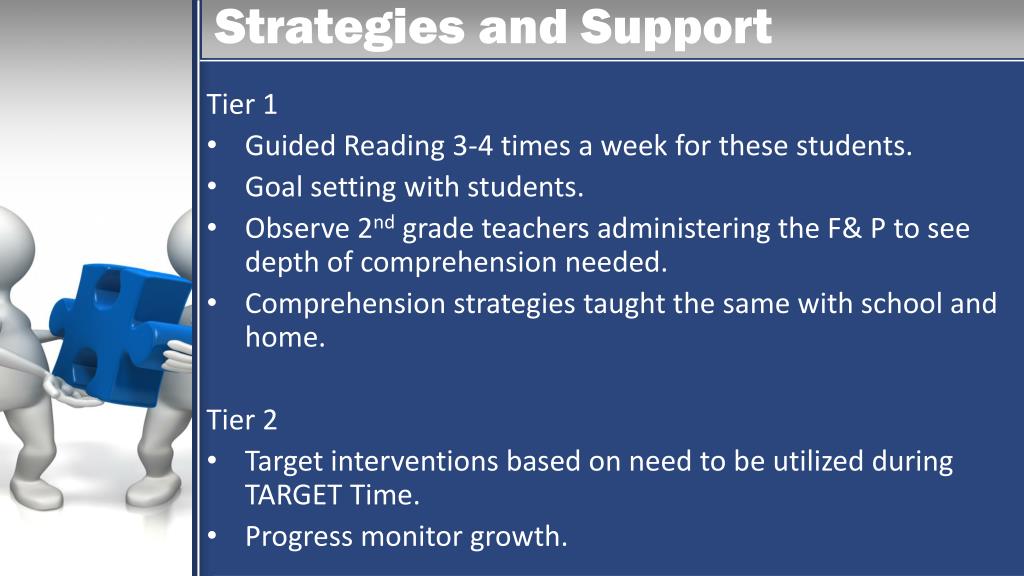 Strategies and Support

Tier 1
• Guided Reading 3-4 times a week for these students.
• Goal setting with students.
• Observe 2$^{nd}$ grade teachers administering the F& P to see depth of comprehension needed.
• Comprehension strategies taught the same with school and home.

Tier 2
• Target interventions based on need to be utilized during TARGET Time.
• Progress monitor growth.